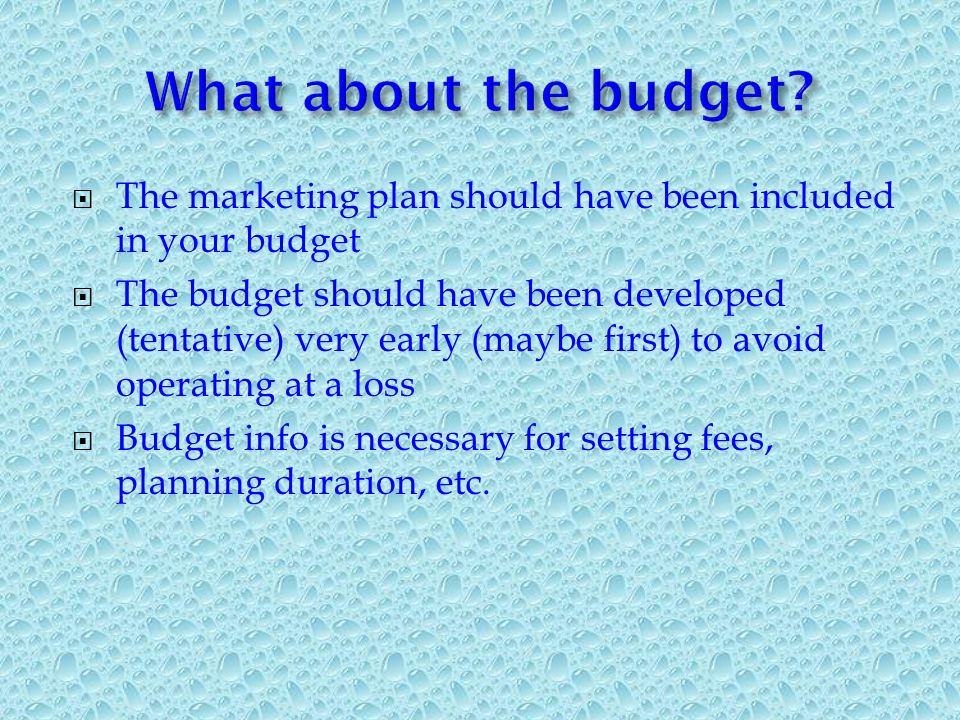 What about the budget?

- The marketing plan should have been included in your budget
- The budget should have been developed (tentative) very early (maybe first) to avoid operating at a loss
- Budget info is necessary for setting fees, planning duration, etc.